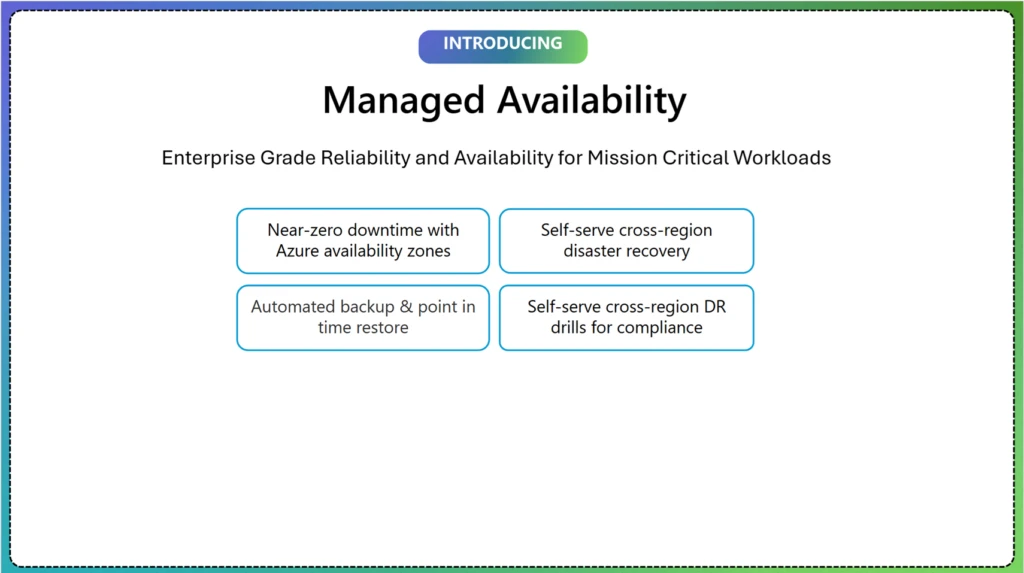 INTRODUCING

Managed Availability

Enterprise Grade Reliability and Availability for Mission Critical Workloads

Near-zero downtime with Azure availability zones

Self-serve cross-region disaster recovery

Automated backup & point in time restore

Self-serve cross-region DR drills for compliance